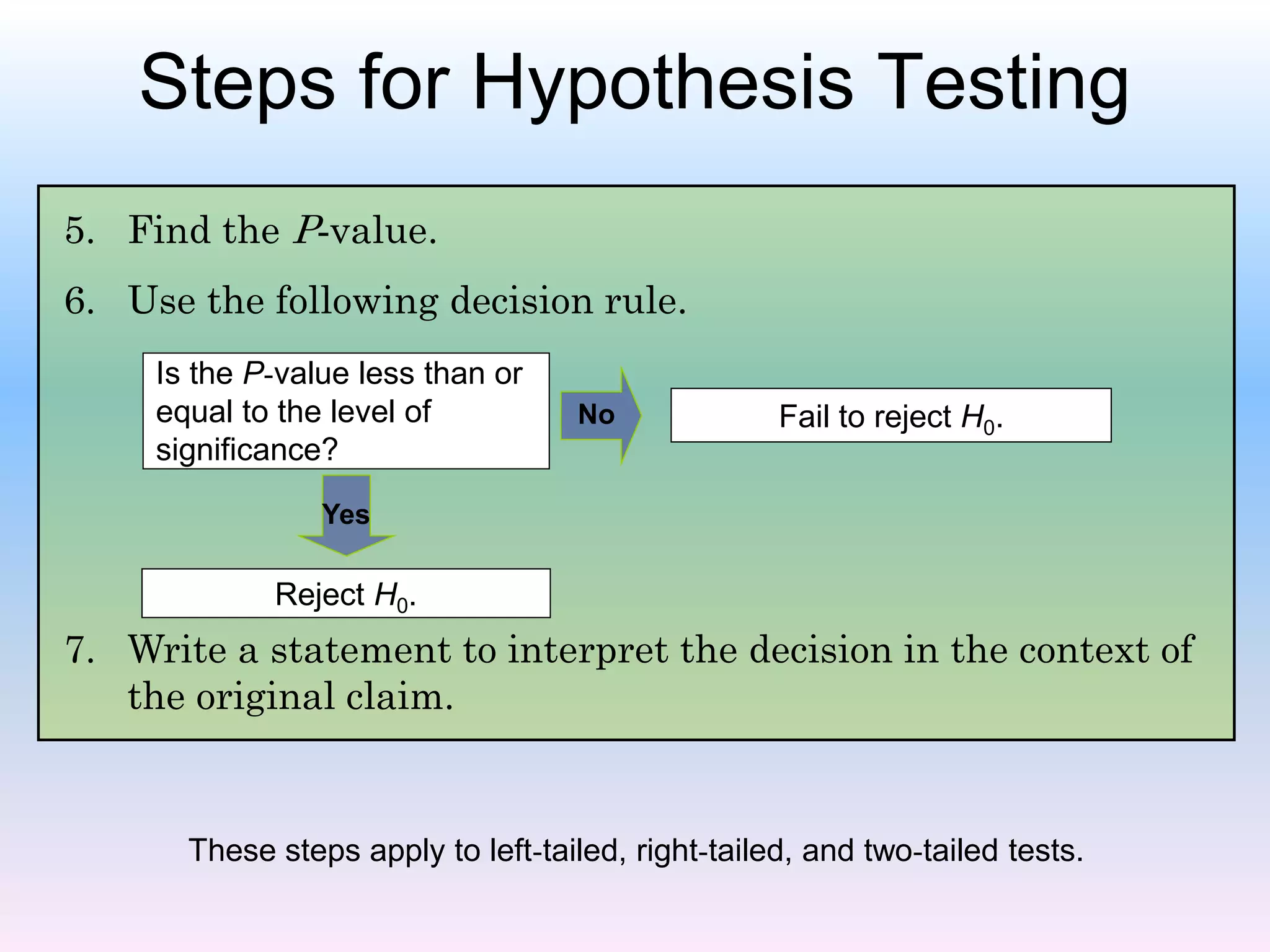 Steps for Hypothesis Testing

5. Find the $P$-value.

6. Use the following decision rule.

Is the $P$-value less than or equal to the level of significance?

No

Fail to reject $H_0$.

Yes

Reject $H_0$.

7. Write a statement to interpret the decision in the context of the original claim.

These steps apply to left-tailed, right-tailed, and two-tailed tests.